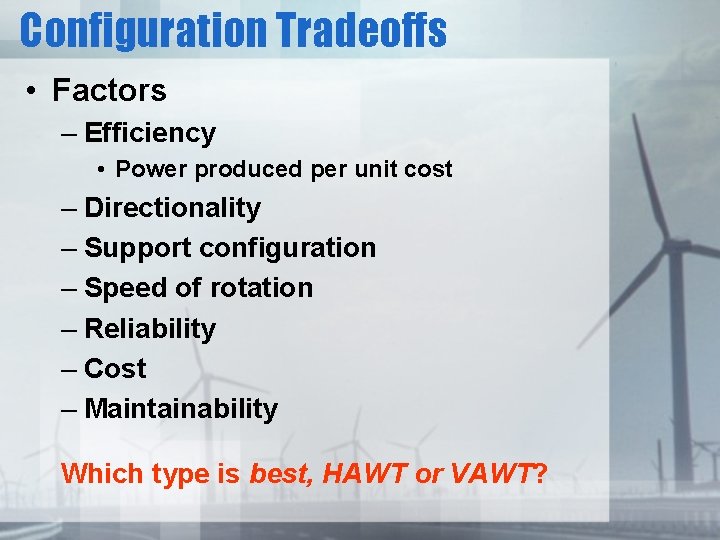 Configuration Tradeoffs

• Factors

– Efficiency

• Power produced per unit cost

– Directionality

– Support configuration

– Speed of rotation

– Reliability

– Cost

– Maintainability

Which type is best, HAWT or VAWT?